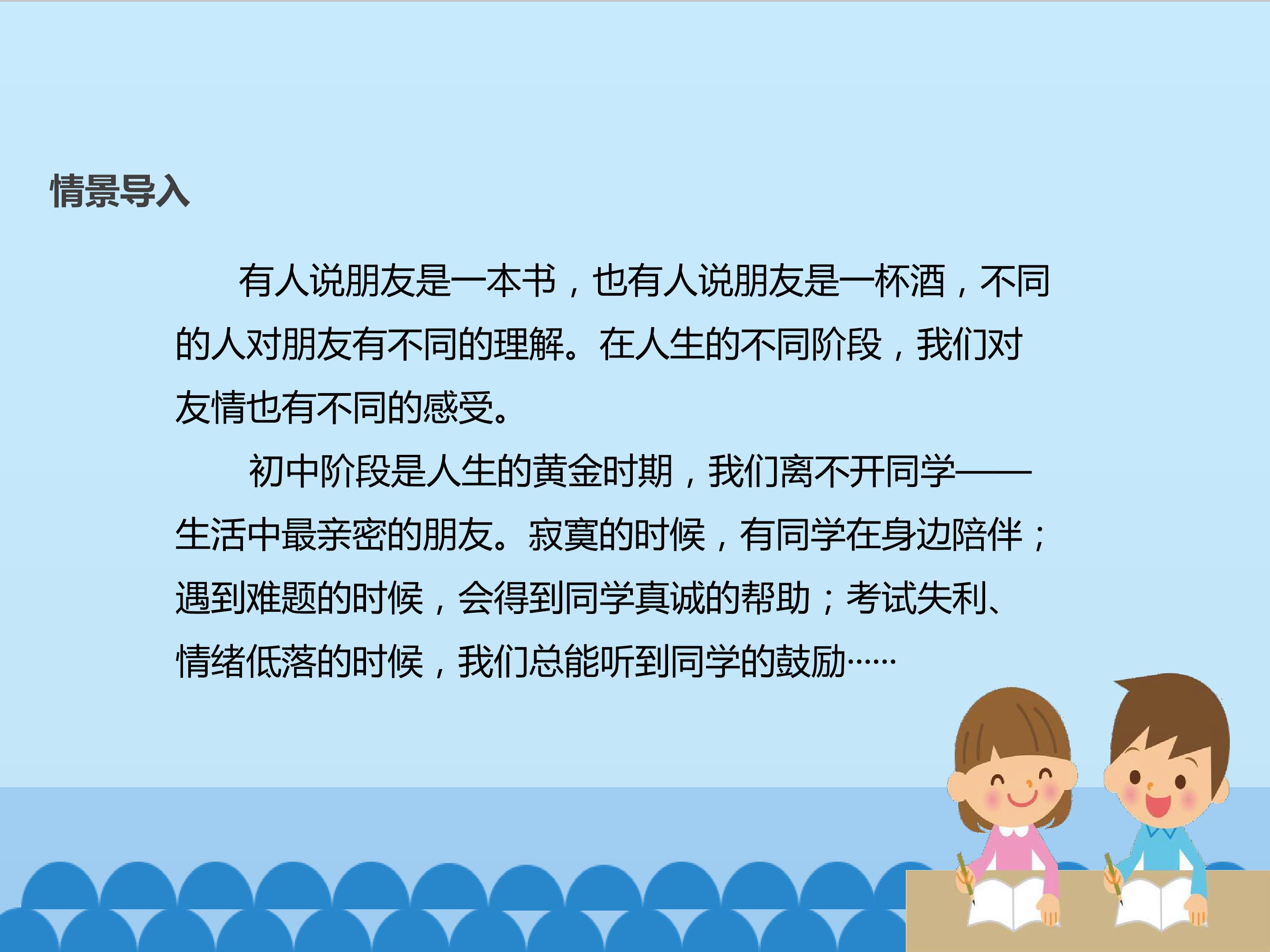 情景导入

有人说朋友是一本书，也有人说朋友是一杯酒，不同的人对朋友有不同的理解。在人生的不同阶段，我们对友情也有不同的感受。

初中阶段是人生的黄金时期，我们离不开同学——生活中最亲密的朋友。寂寞的时候，有同学在身边陪伴；遇到难题的时候，会得到同学真诚的帮助；考试失利、情绪低落的时候，我们总能听到同学的鼓励……